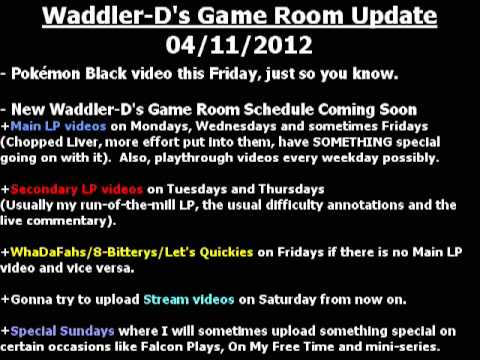 Waddler-D's Game Room Update
04/11/2012

- Pokémon Black video this Friday, just so you know.

- New Waddler-D's Game Room Schedule Coming Soon
+Main LP videos on Mondays, Wednesdays and sometimes Fridays (Chopped Liver, more effort put into them, have SOMETHING special going on with it). Also, playthrough videos every weekday possibly.

+Secondary LP videos on Tuesdays and Thursdays (Usually my run-of-the-mill LP, the usual difficulty annotations and the live commentary).

+WhaDaFahs/8-Bitterys/Let's Quickies on Fridays if there is no Main LP video and vice versa.

+Gonna try to upload Stream videos on Saturday from now on.

+Special Sundays where I will sometimes upload something special on certain occasions like Falcon Plays, On My Free Time and mini-series.